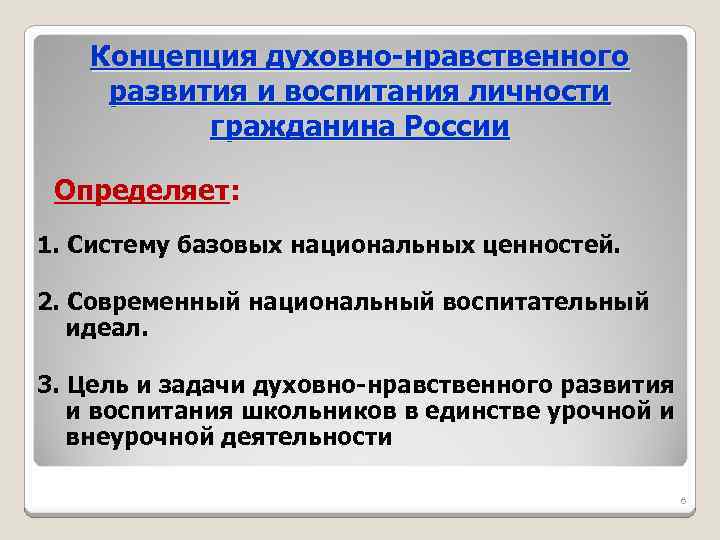 Концепция духовно-нравственного развития и воспитания личности гражданина России

Определяет:

1. Систему базовых национальных ценностей.

2. Современный национальный воспитательный идеал.

3. Цель и задачи духовно-нравственного развития и воспитания школьников в единстве урочной и внеурочной деятельности

6